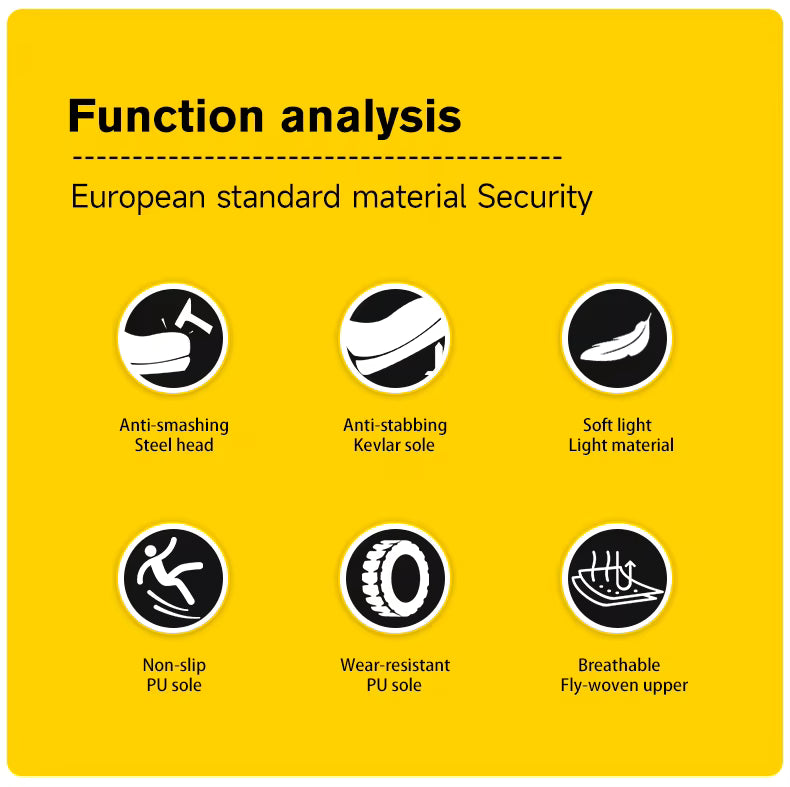 Function analysis

European standard material Security

Anti-smashing
Steel head

Anti-stabbing
Kevlar sole

Soft light
Light material

Non-slip
PU sole

Wear-resistant
PU sole

Breathable
Fly-woven upper